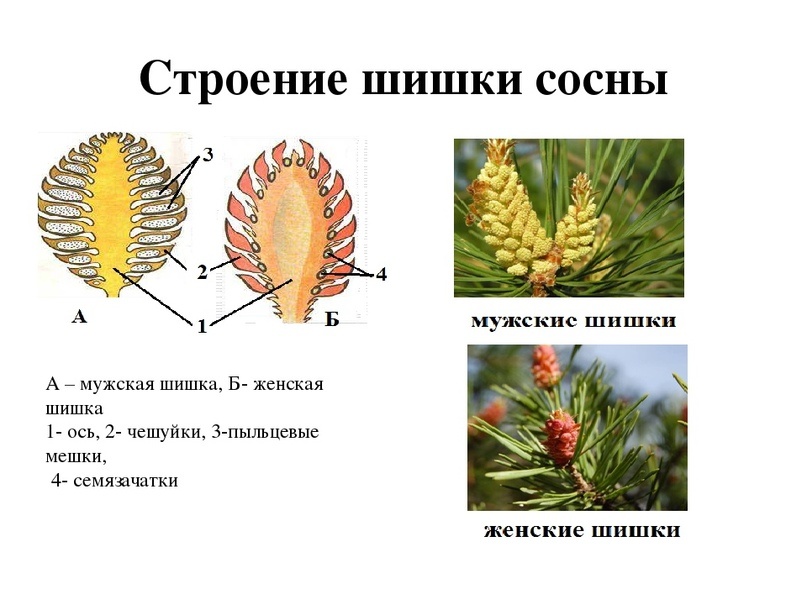 Строение шишки сосны

3

2

4

А

1

Б

мужские шишки

А – мужская шишка, Б- женская шишка
1- ось, 2- чешуйки, 3-пыльцевые мешки,
4- семязачатки

женские шишки